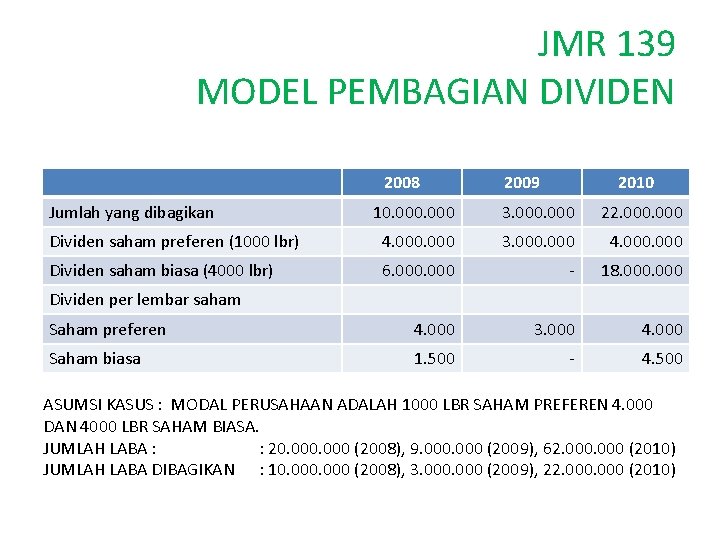 JMR 139
MODEL PEMBAGIAN DIVIDEN

| | 2008 | 2009 | 2010 |
|---|---|---|---|
| Jumlah yang dibagikan | 10.000.000 | 3.000.000 | 22.000.000 |
| Dividen saham preferen (1000 lbr) | 4.000.000 | 3.000.000 | 4.000.000 |
| Dividen saham biasa (4000 lbr) | 6.000.000 | - | 18.000.000 |
| Dividen per lembar saham | | | |
| Saham preferen | 4.000 | 3.000 | 4.000 |
| Saham biasa | 1.500 | - | 4.500 |

ASUMSI KASUS : MODAL PERUSAHAAN ADALAH 1000 LBR SAHAM PREFEREN 4.000 DAN 4000 LBR SAHAM BIASA.
JUMLAH LABA : : 20.000.000 (2008), 9.000.000 (2009), 62.000.000 (2010)
JUMLAH LABA DIBAGIKAN : 10.000.000 (2008), 3.000.000 (2009), 22.000.000 (2010)